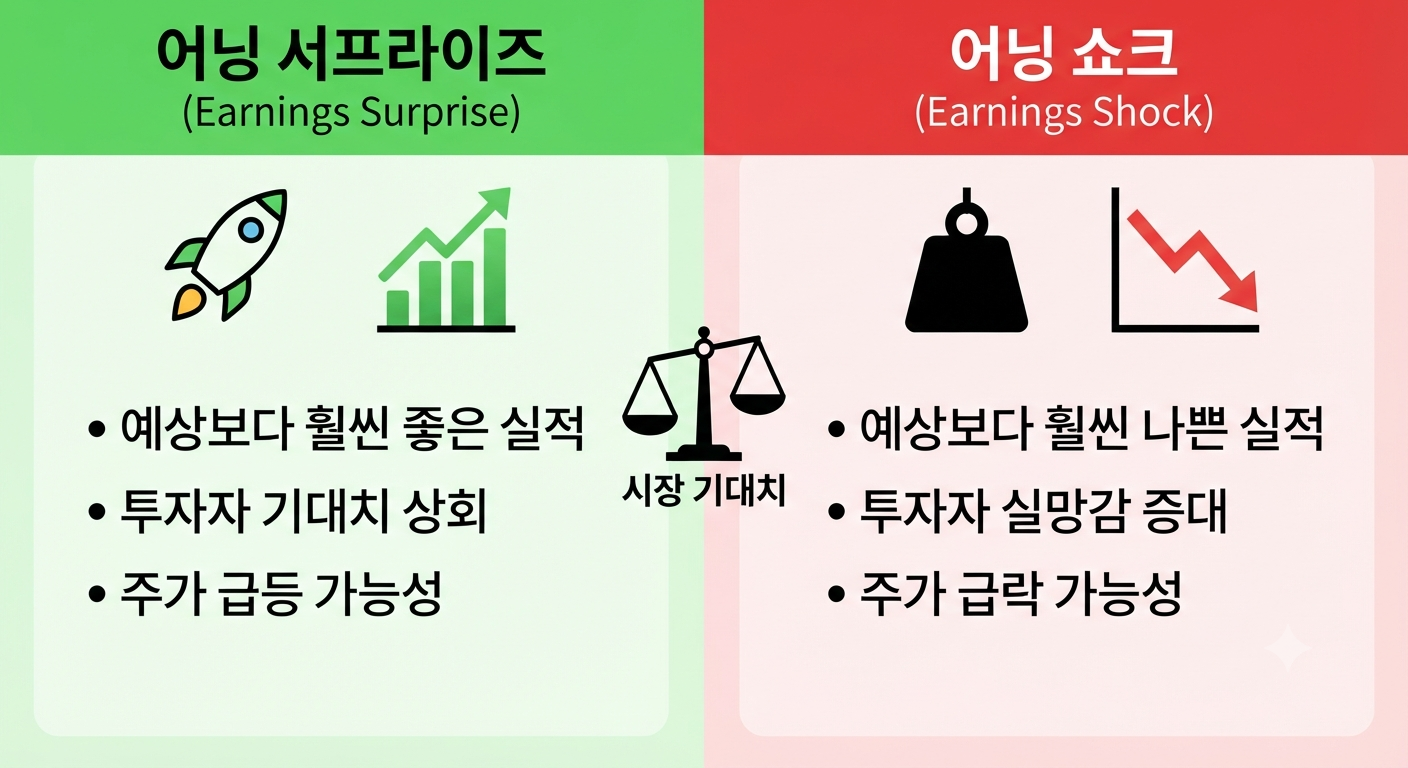 어닝 서프라이즈
(Earnings Surprise)

• 예상보다 훨씬 좋은 실적
• 투자자 기대치 상회
• 주가 급등 가능성

시장 기대치

어닝 쇼크
(Earnings Shock)

• 예상보다 훨씬 나쁜 실적
• 투자자 실망감 증대
• 주가 급락 가능성